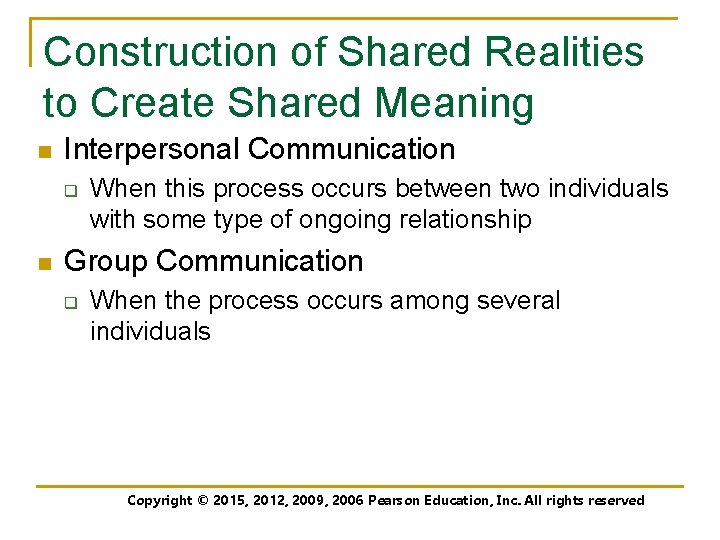 Construction of Shared Realities to Create Shared Meaning

Interpersonal Communication

When this process occurs between two individuals with some type of ongoing relationship

Group Communication

When the process occurs among several individuals

Copyright © 2015, 2012, 2009, 2006 Pearson Education, Inc. All rights reserved